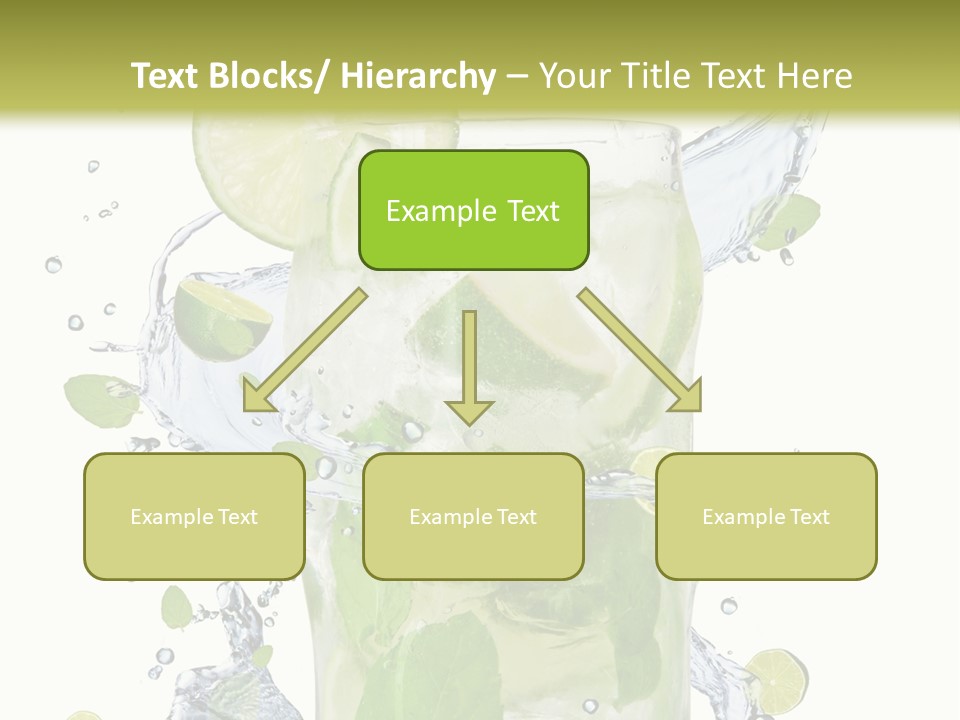 Text Blocks/ Hierarchy – Your Title Text Here

Example Text

Example Text

Example Text

Example Text